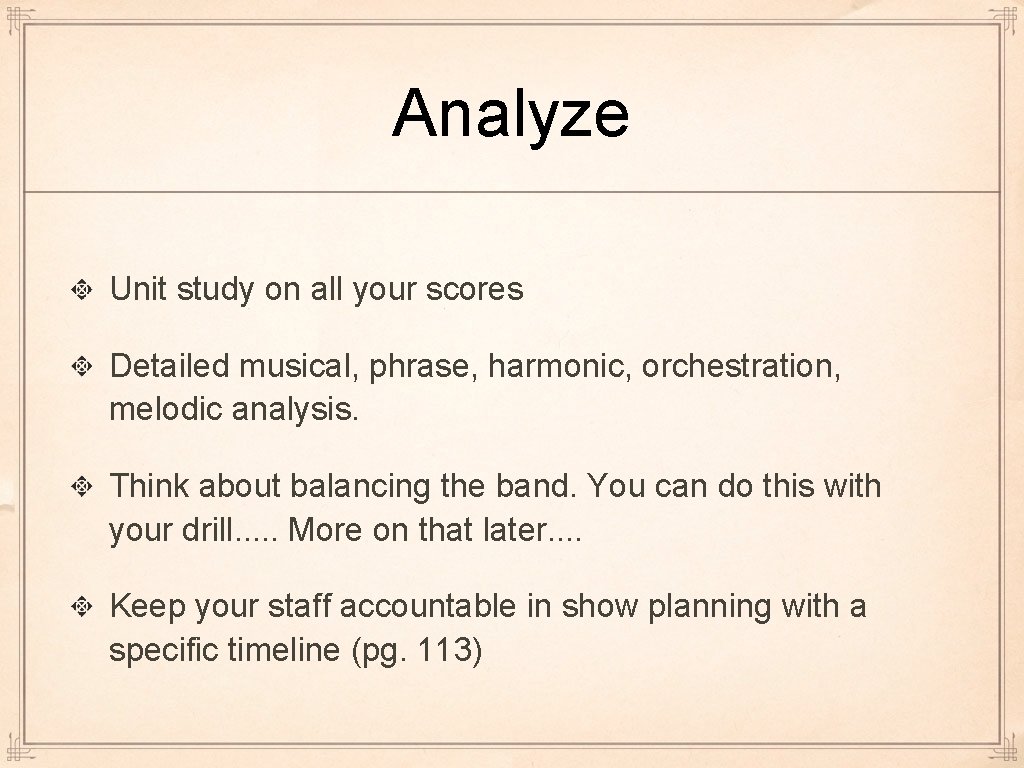 Analyze

Unit study on all your scores

Detailed musical, phrase, harmonic, orchestration, melodic analysis.

Think about balancing the band. You can do this with your drill..... More on that later....

Keep your staff accountable in show planning with a specific timeline (pg. 113)